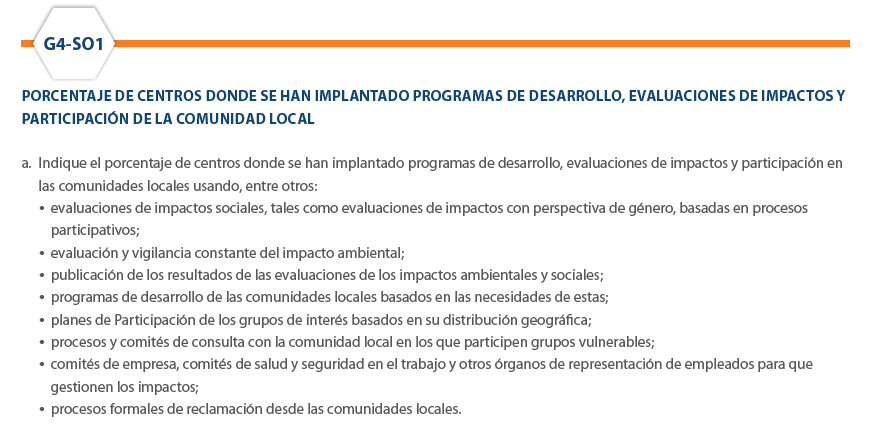 G4-SO1

PORCENTAJE DE CENTROS DONDE SE HAN IMPLANTADO PROGRAMAS DE DESARROLLO, EVALUACIONES DE IMPACTOS Y PARTICIPACIÓN DE LA COMUNIDAD LOCAL

a. Indique el porcentaje de centros donde se han implantado programas de desarrollo, evaluaciones de impactos y participación en las comunidades locales usando, entre otros:
• evaluaciones de impactos sociales, tales como evaluaciones de impactos con perspectiva de género, basadas en procesos participativos;
• evaluación y vigilancia constante del impacto ambiental;
• publicación de los resultados de las evaluaciones de los impactos ambientales y sociales;
• programas de desarrollo de las comunidades locales basados en las necesidades de estas;
• planes de Participación de los grupos de interés basados en su distribución geográfica;
• procesos y comités de consulta con la comunidad local en los que participen grupos vulnerables;
• comités de empresa, comités de salud y seguridad en el trabajo y otros órganos de representación de empleados para que gestionen los impactos;
• procesos formales de reclamación desde las comunidades locales.